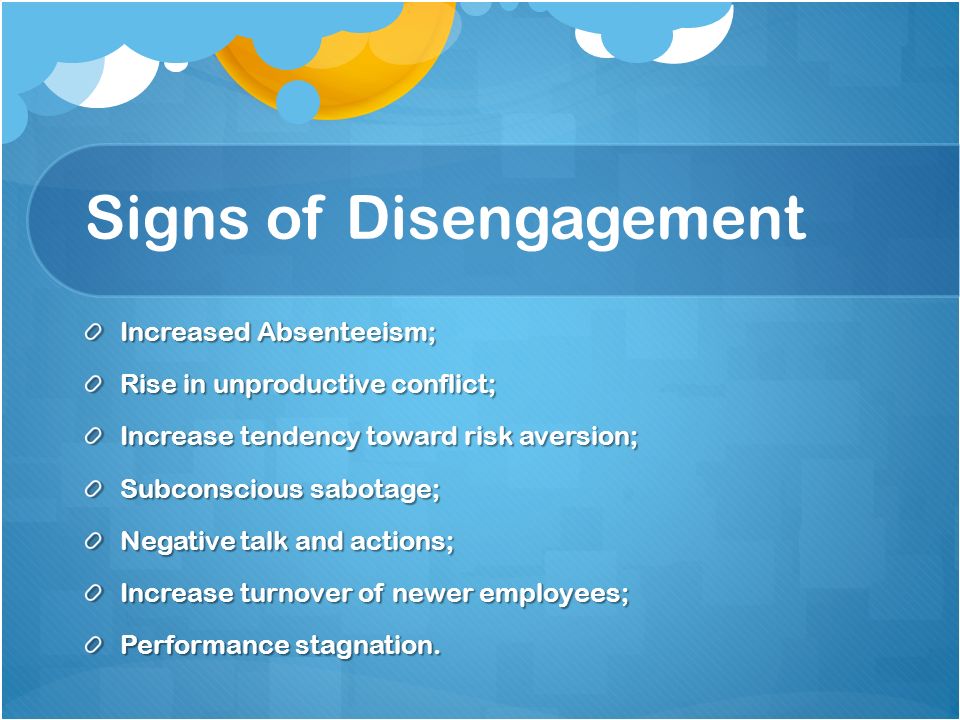 Signs of Disengagement

Increased Absenteeism;

Rise in unproductive conflict;

Increase tendency toward risk aversion;

Subconscious sabotage;

Negative talk and actions;

Increase turnover of newer employees;

Performance stagnation.